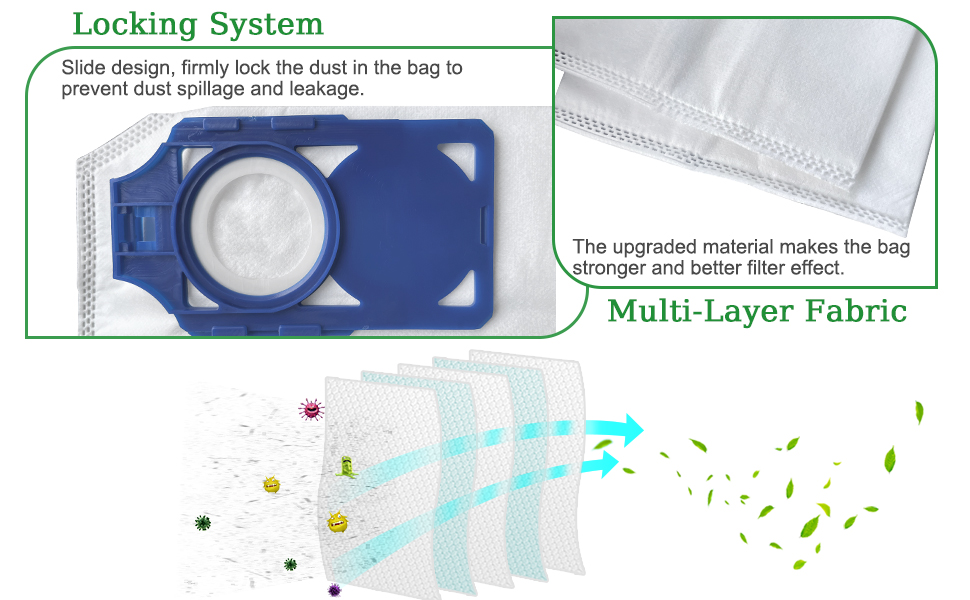 Locking System

Slide design, firmly lock the dust in the bag to prevent dust spillage and leakage.

The upgraded material makes the bag stronger and better filter effect.

Multi-Layer Fabric